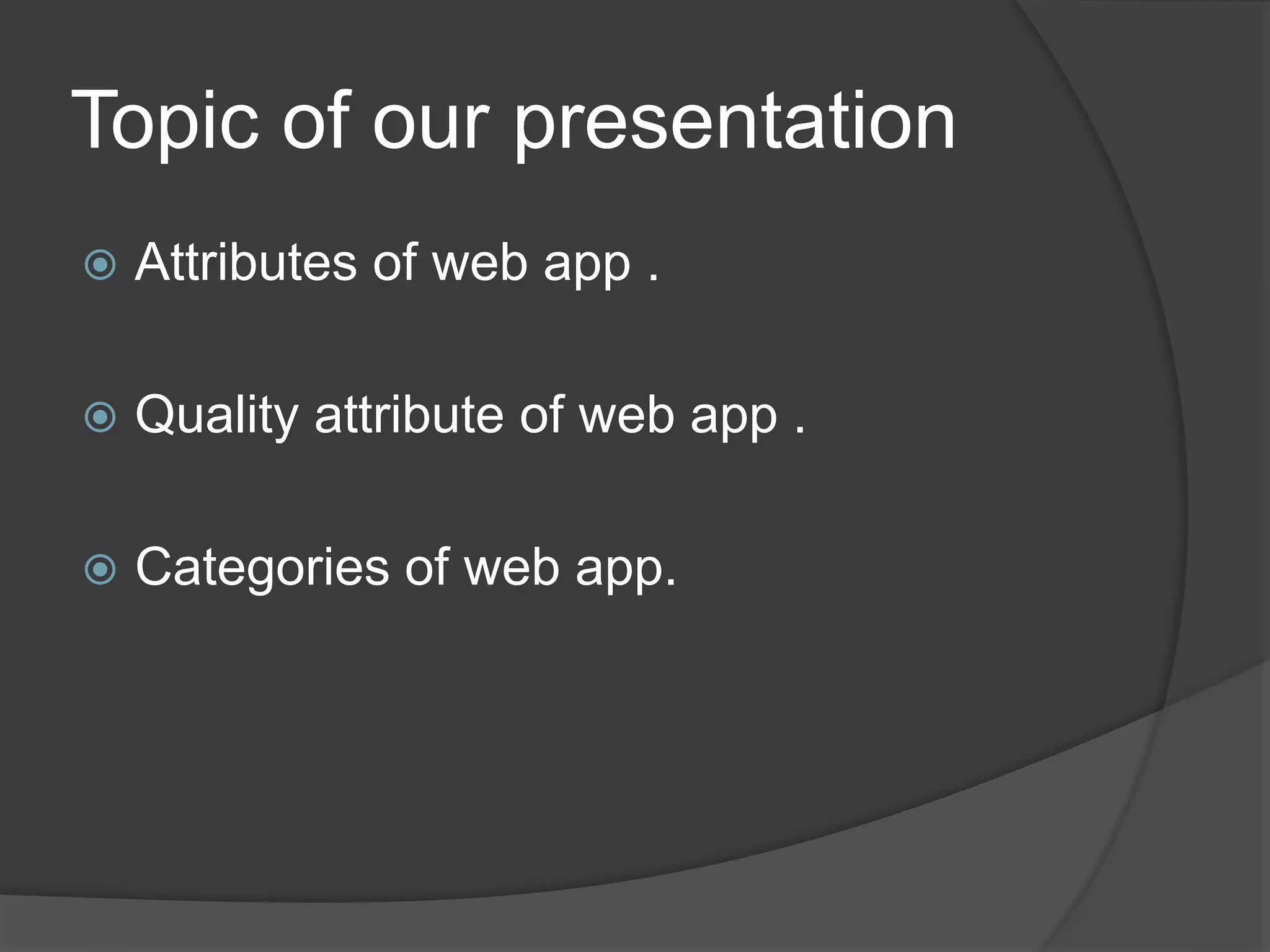 Topic of our presentation

Attributes of web app .

Quality attribute of web app .

Categories of web app.